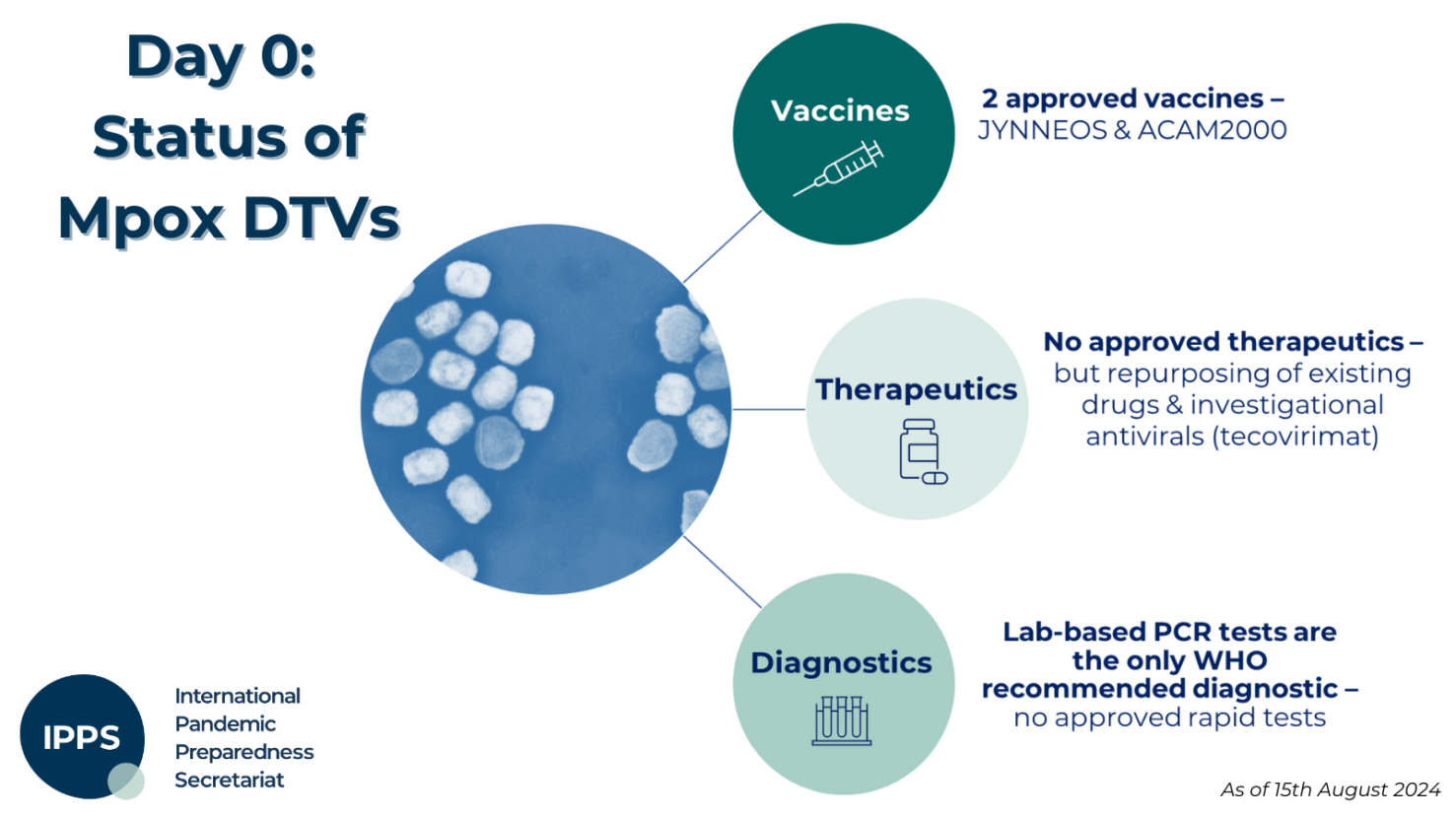 Day 0: Status of Mpox DTVs

Vaccines

2 approved vaccines – JYNNEOS & ACAM2000

Therapeutics

No approved therapeutics – but repurposing of existing drugs & investigational antivirals (tecovirimat)

Diagnostics

Lab-based PCR tests are the only WHO recommended diagnostic – no approved rapid tests

IPPS

International Pandemic Preparedness Secretariat

As of 15th August 2024